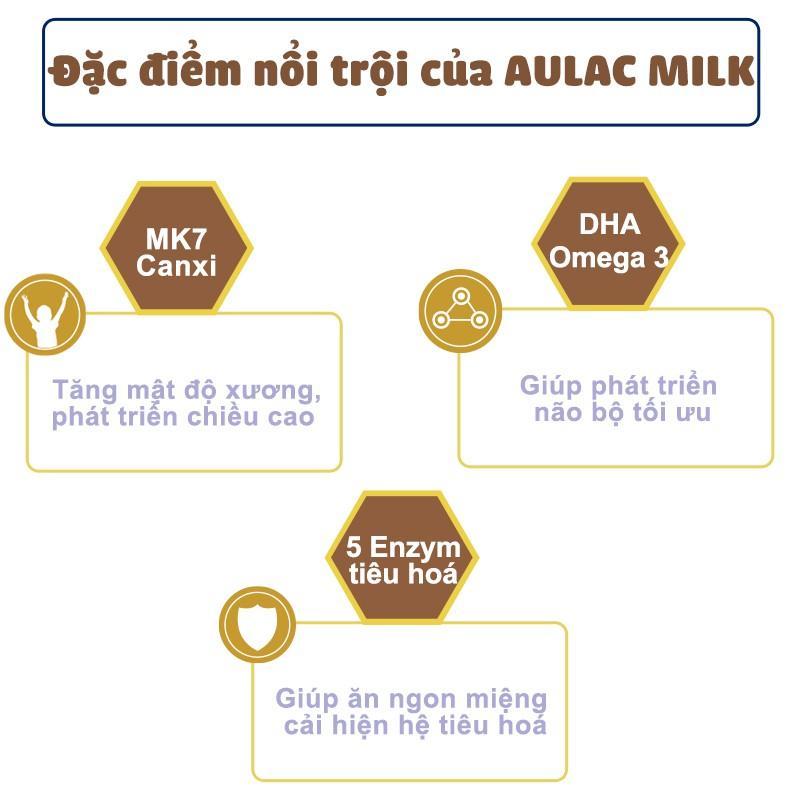 Đặc điểm nổi trội của AULAC MILK

MK7 Canxi

Tăng mật độ xương, phát triển chiều cao

DHA Omega 3

Giúp phát triển não bộ tối ưu

5 Enzym tiêu hoá

Giúp ăn ngon miệng cải hiện hệ tiêu hoá